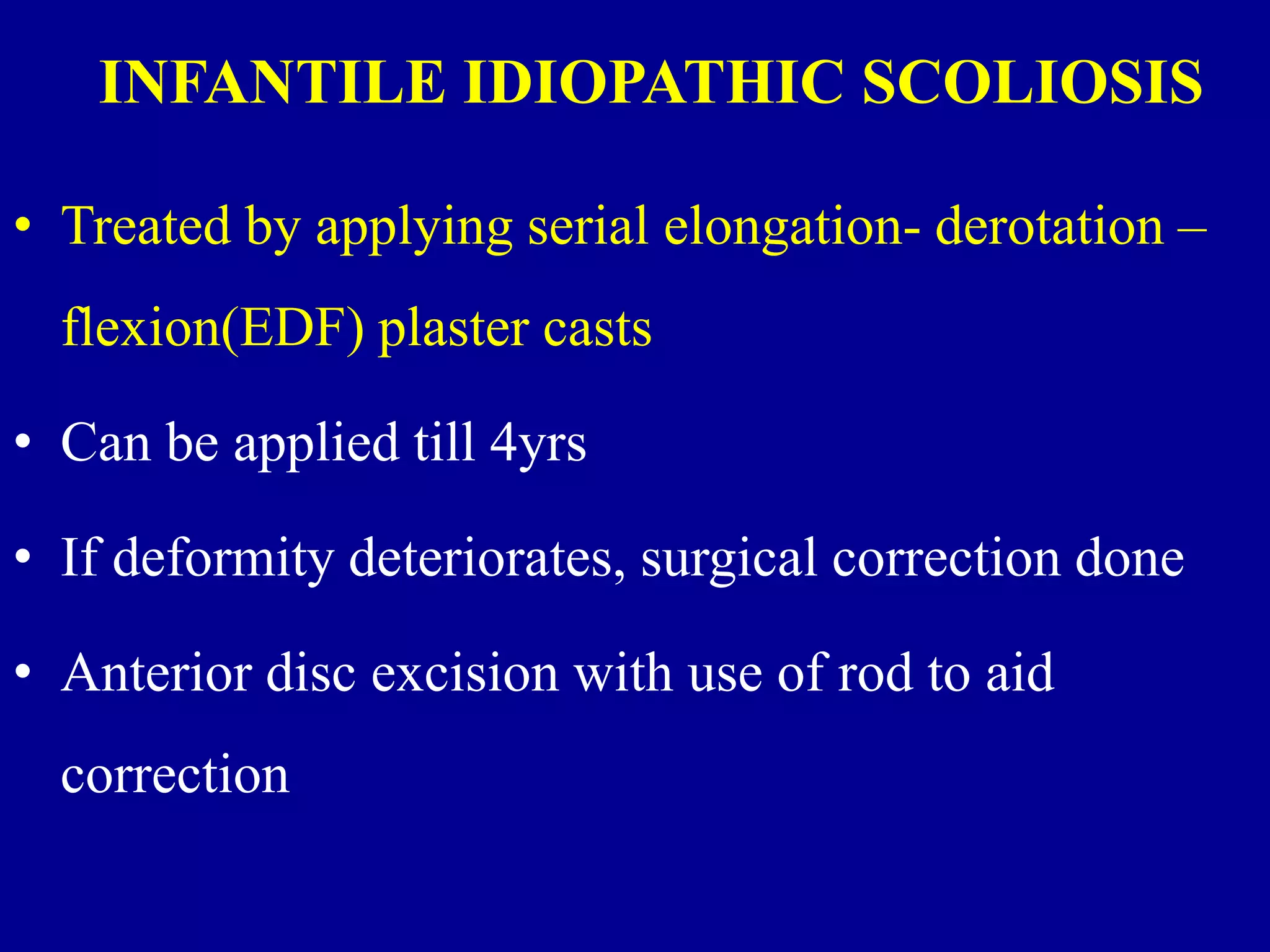 INFANTILE IDIOPATHIC SCOLIOSIS

• Treated by applying serial elongation- derotation – flexion(EDF) plaster casts

• Can be applied till 4yrs

• If deformity deteriorates, surgical correction done

• Anterior disc excision with use of rod to aid correction